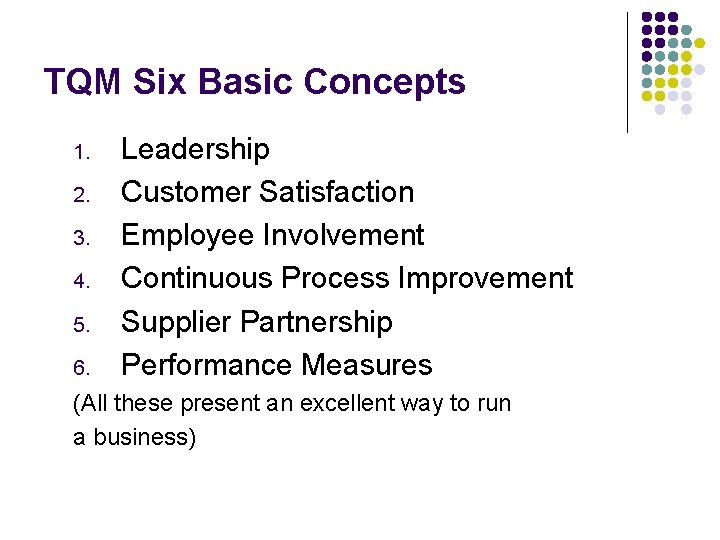 TQM Six Basic Concepts

1. Leadership
2. Customer Satisfaction
3. Employee Involvement
4. Continuous Process Improvement
5. Supplier Partnership
6. Performance Measures

(All these present an excellent way to run a business)